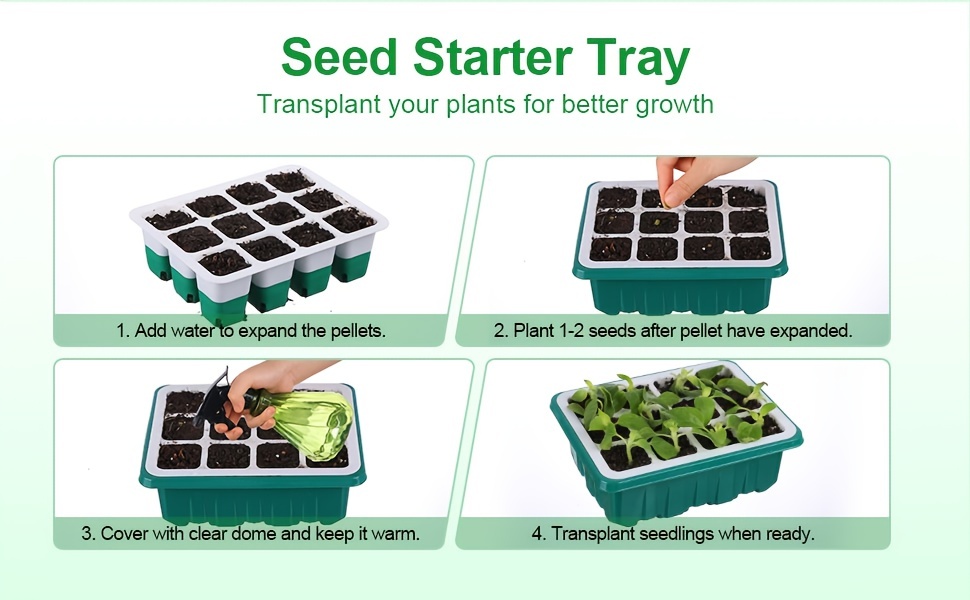 Seed Starter Tray

Transplant your plants for better growth

1. Add water to expand the pellets.

2. Plant 1-2 seeds after pellet have expanded.

3. Cover with clear dome and keep it warm.

4. Transplant seedlings when ready.